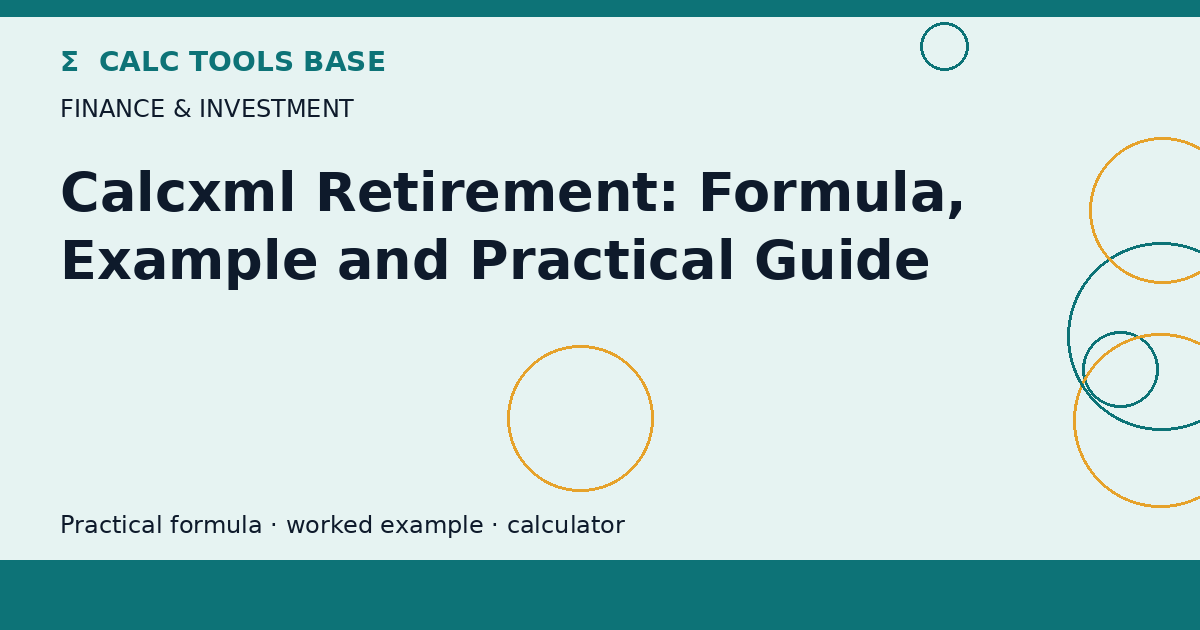 Σ CALC TOOLS BASE

FINANCE & INVESTMENT

Calcxml Retirement: Formula, Example and Practical Guide

Practical formula · worked example · calculator